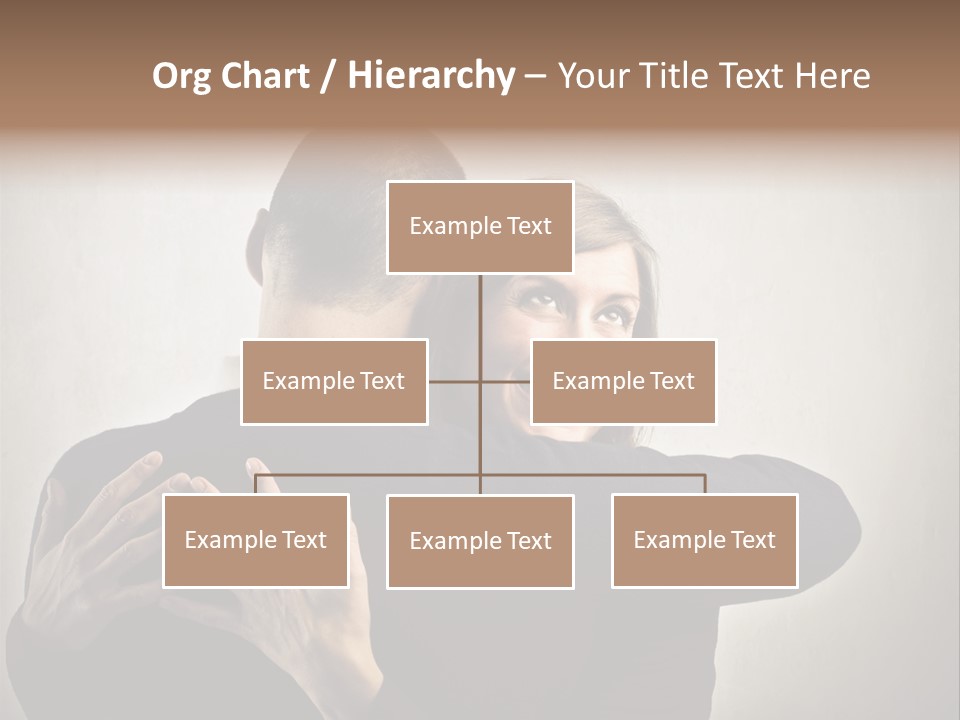 Org Chart / Hierarchy – Your Title Text Here

Example Text

Example Text

Example Text

Example Text

Example Text

Example Text